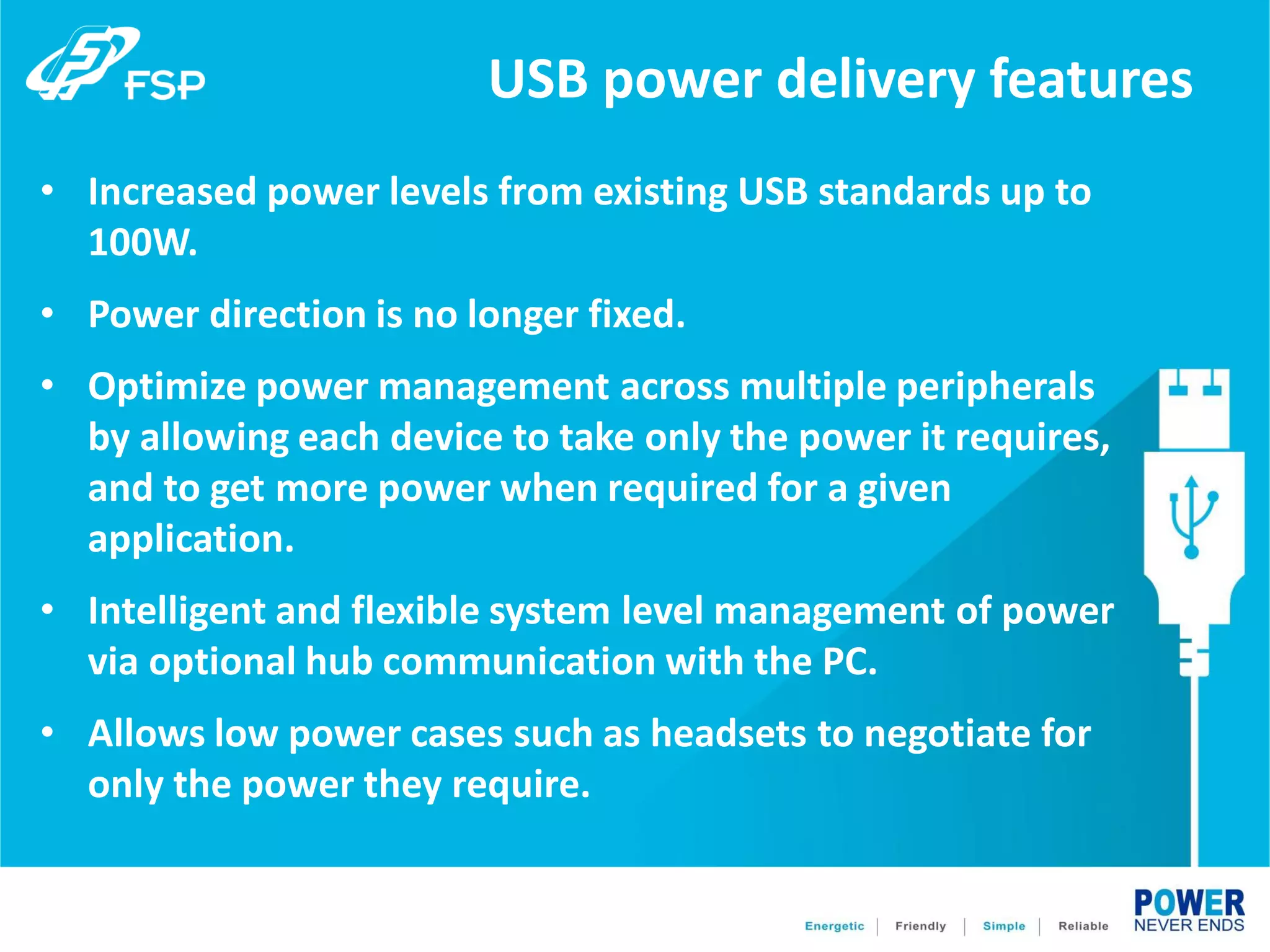 FSP

USB power delivery features

• Increased power levels from existing USB standards up to 100W.

• Power direction is no longer fixed.

• Optimize power management across multiple peripherals by allowing each device to take only the power it requires, and to get more power when required for a given application.

• Intelligent and flexible system level management of power via optional hub communication with the PC.

• Allows low power cases such as headsets to negotiate for only the power they require.

Energetic | Friendly | Simple | Reliable

POWER NEVER ENDS